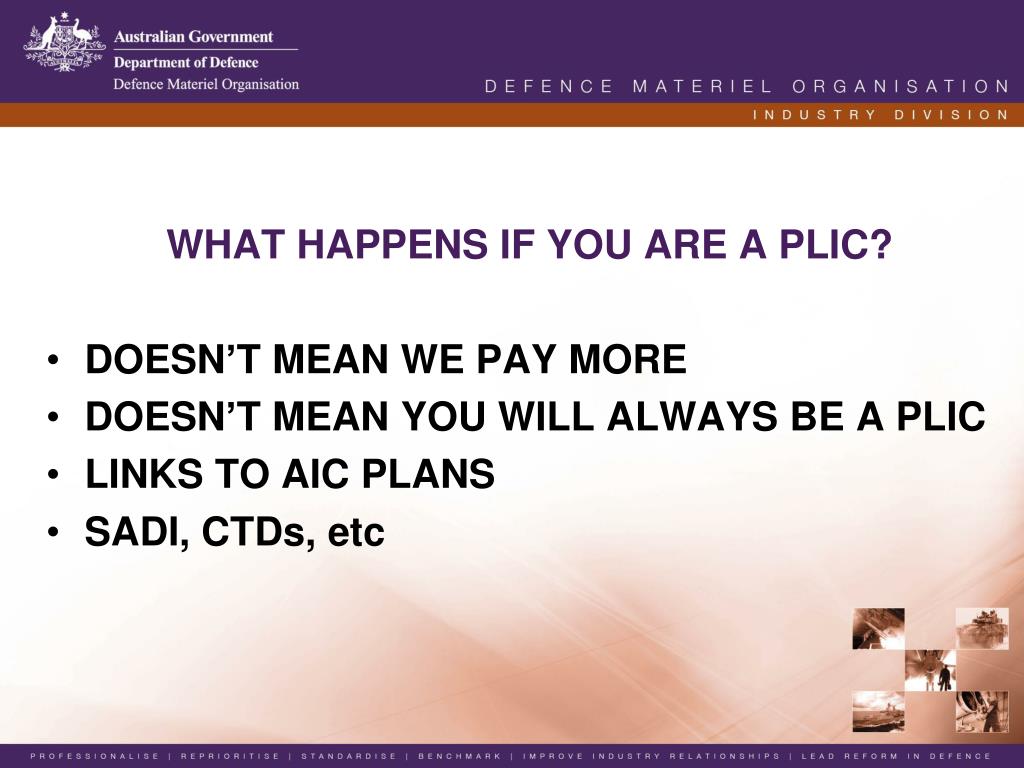 Australian Government
Department of Defence
Defence Materiel Organisation

DEFENCE MATERIEL ORGANISATION
INDUSTRY DIVISION

WHAT HAPPENS IF YOU ARE A PLIC?

• DOESN'T MEAN WE PAY MORE
• DOESN'T MEAN YOU WILL ALWAYS BE A PLIC
• LINKS TO AIC PLANS
• SADI, CTDs, etc

PROFESSIONALISE | REPRIORITISE | STANDARDISE | BENCHMARK | IMPROVE INDUSTRY RELATIONSHIPS | LEAD REFORM IN DEFENCE